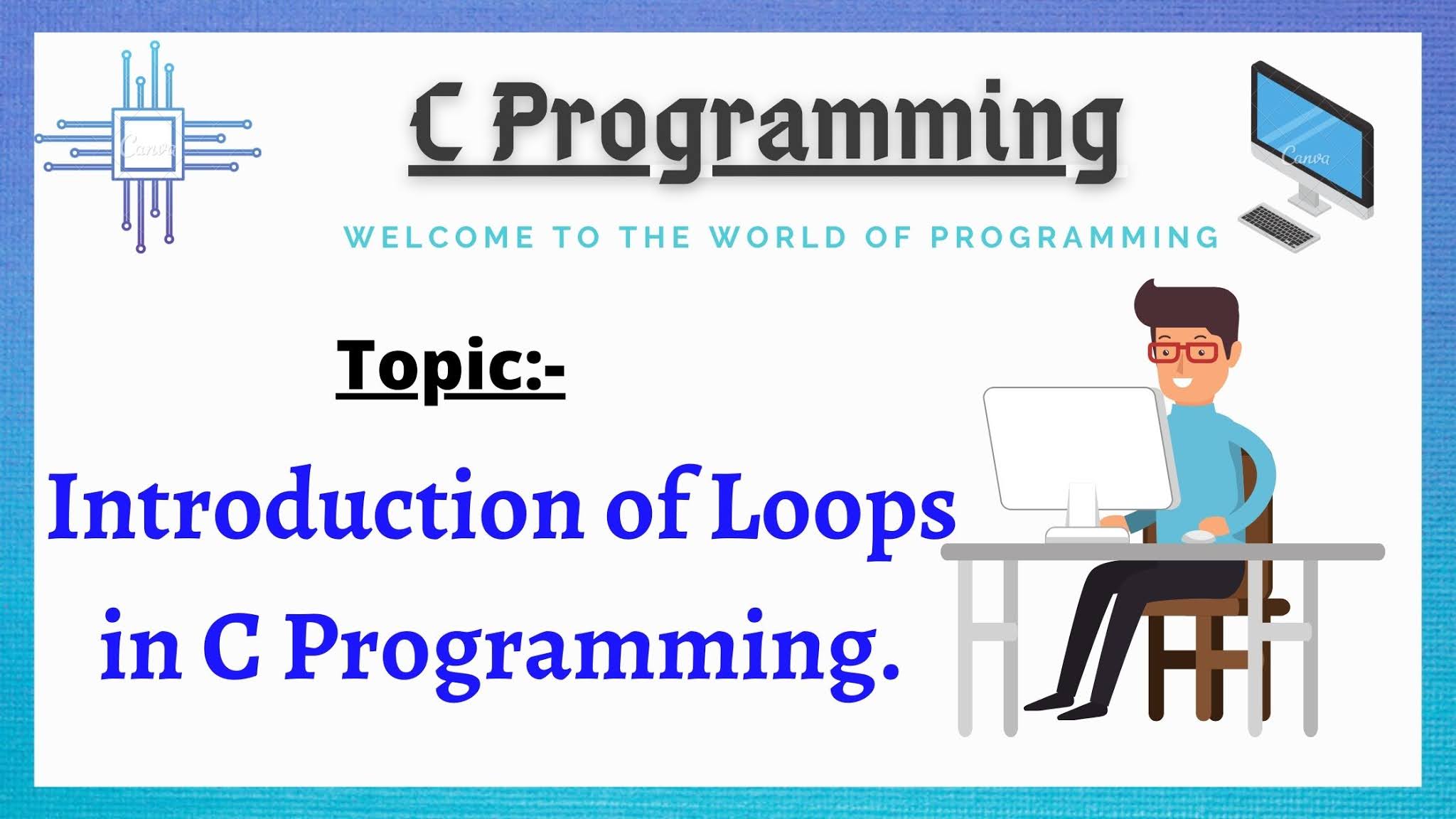 Canva

C Programming

Canva

WELCOME TO THE WORLD OF PROGRAMMING

Topic:-

Introduction of Loops in C Programming.